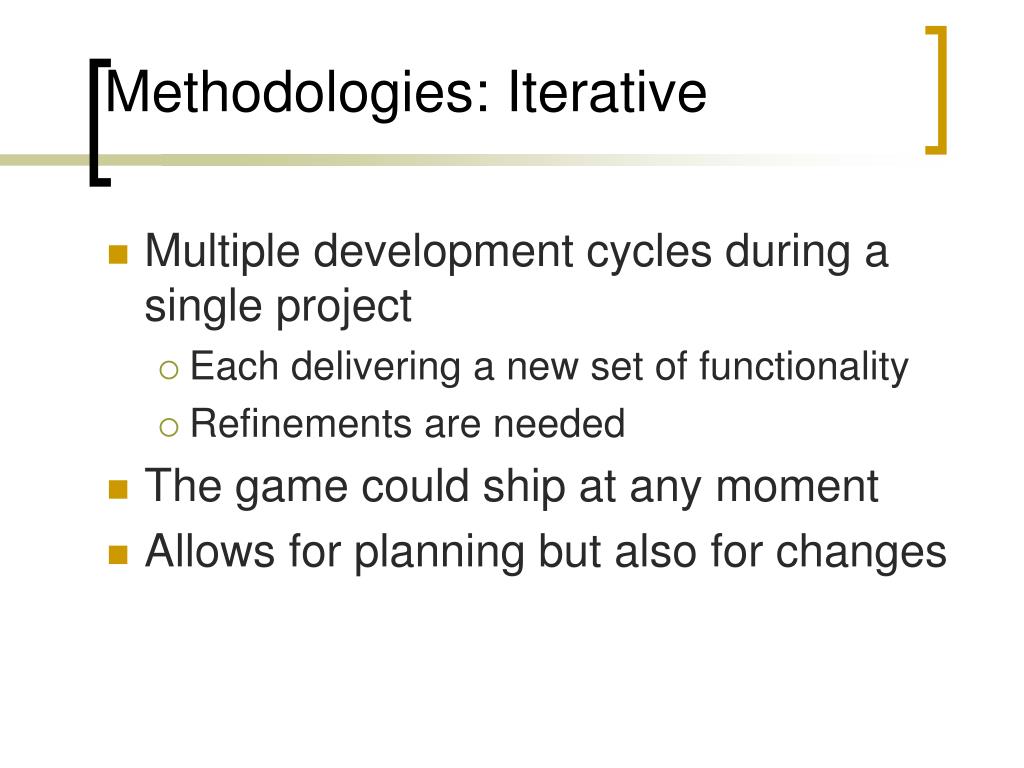 Methodologies: Iterative

- Multiple development cycles during a single project
  - Each delivering a new set of functionality
  - Refinements are needed
- The game could ship at any moment
- Allows for planning but also for changes